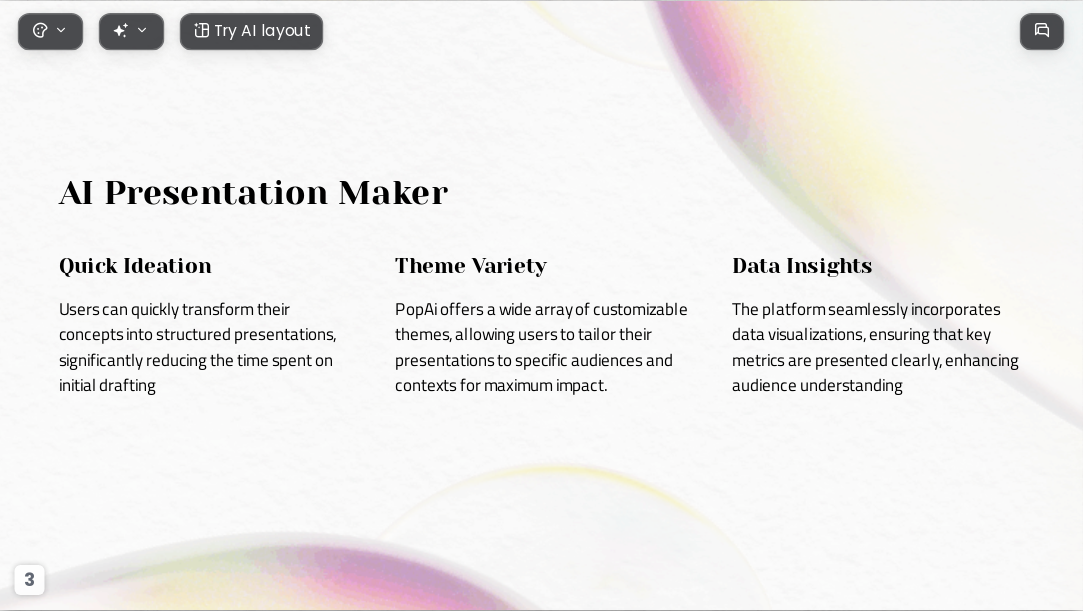 Try AI layout

AI Presentation Maker

Quick Ideation

Users can quickly transform their concepts into structured presentations, significantly reducing the time spent on initial drafting

Theme Variety

PopAi offers a wide array of customizable themes, allowing users to tailor their presentations to specific audiences and contexts for maximum impact.

Data Insights

The platform seamlessly incorporates data visualizations, ensuring that key metrics are presented clearly, enhancing audience understanding

3